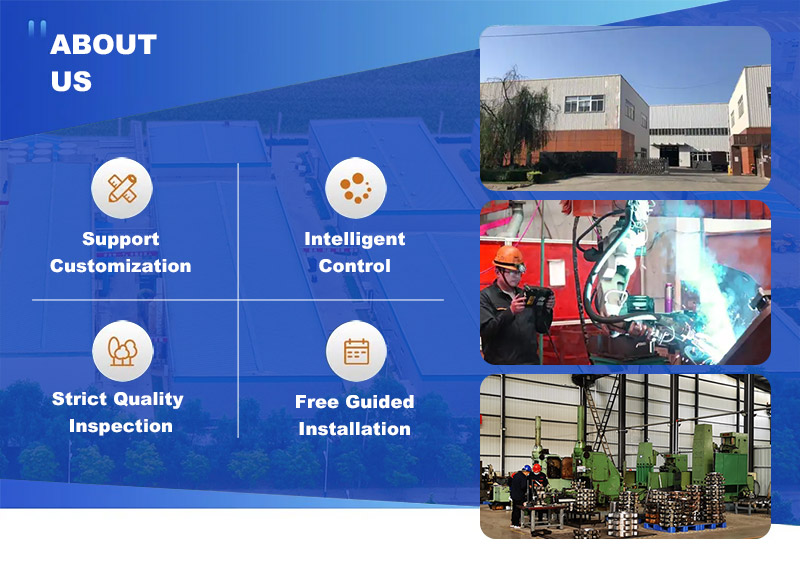 ABOUT US

Support Customization

Intelligent Control

Strict Quality Inspection

Free Guided Installation